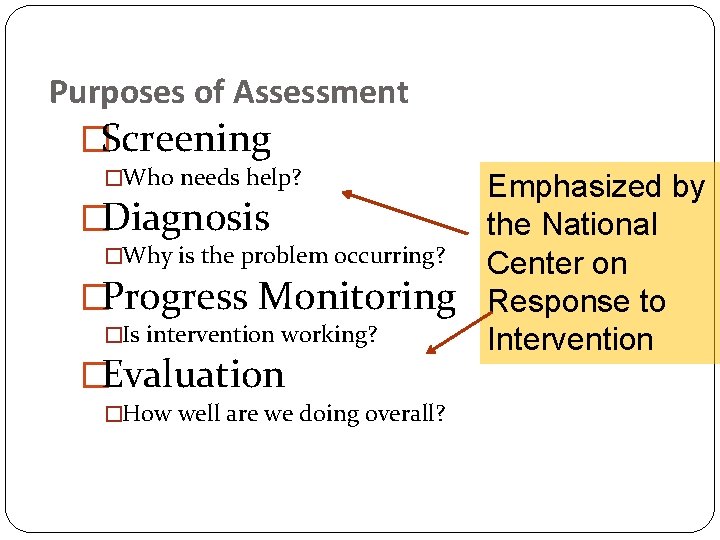 Purposes of Assessment

□Screening

□Who needs help?

□Diagnosis

□Why is the problem occurring?

□Progress Monitoring

□Is intervention working?

□Evaluation

□How well are we doing overall?

Emphasized by the National Center on Response to Intervention